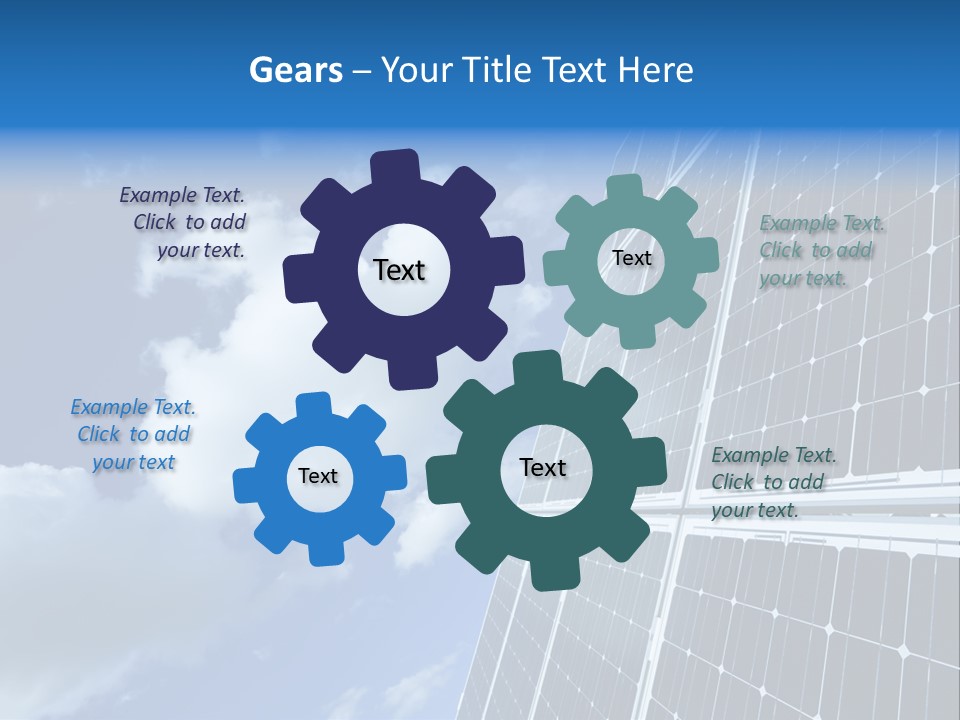 Gears – Your Title Text Here

Example Text. Click to add your text.

Text

Text

Example Text. Click to add your text.

Example Text. Click to add your text

Text

Text

Example Text. Click to add your text.